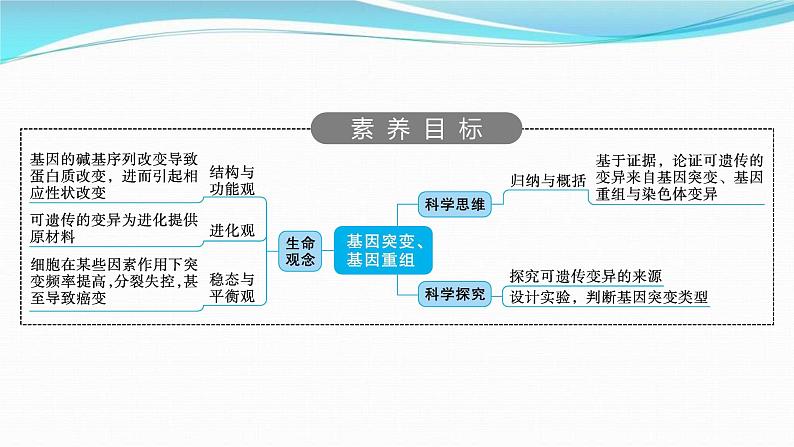 素养目标

基因的碱基序列改变导致蛋白质改变，进而引起相应性状改变

结构与功能观

可遗传的变异为进化提供原材料

进化观

细胞在某些因素作用下突变频率提高，分裂失控，甚至导致癌变

稳态与平衡观

生命观念

基因突变、基因重组

科学思维

归纳与概括

基于证据，论证可遗传的变异来自基因突变、基因重组与染色体变异

科学探究

探究可遗传变异的来源

设计实验，判断基因突变类型